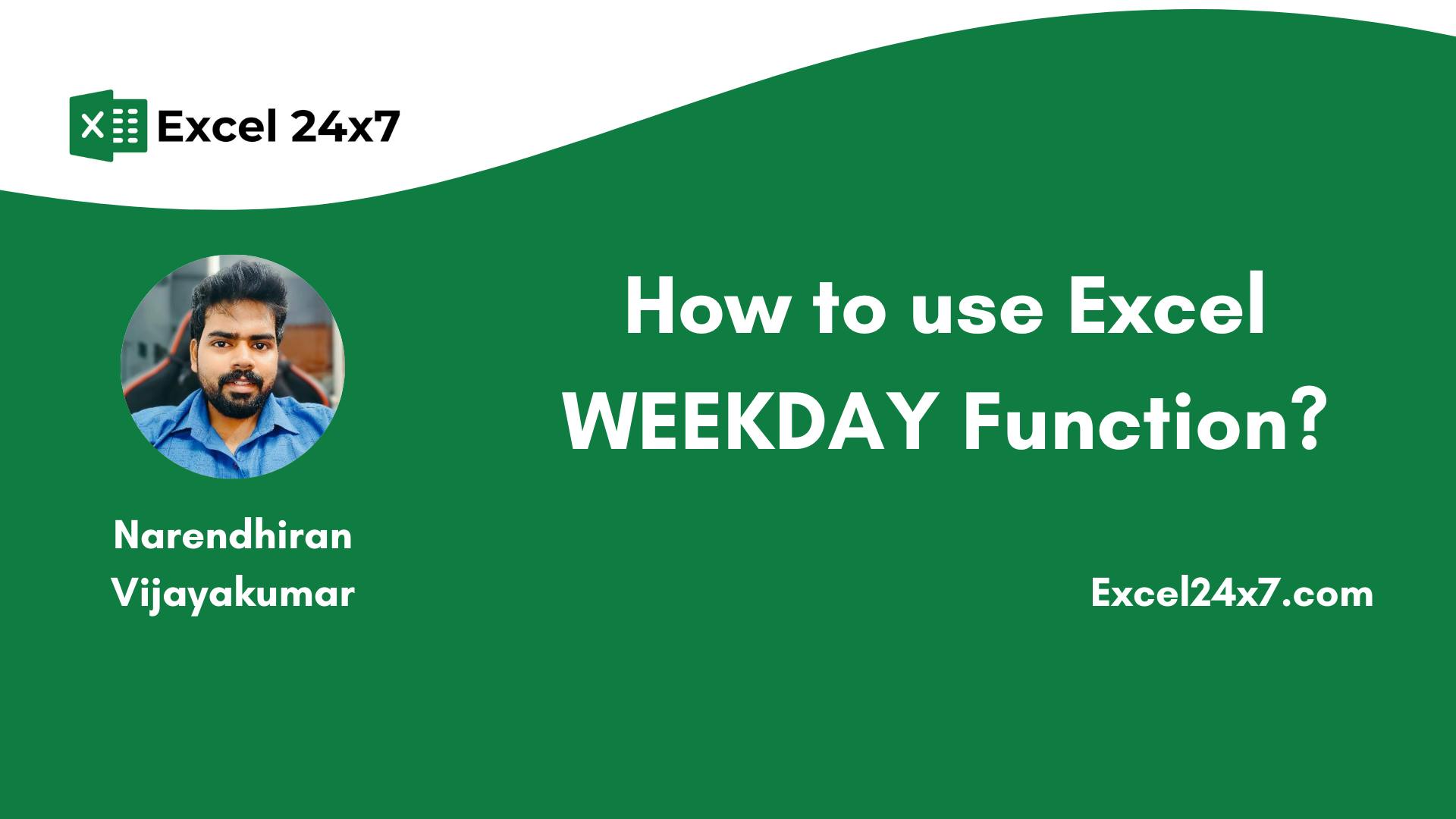 Excel 24x7

How to use Excel WEEKDAY Function?

Narendhiran Vijayakumar

Excel24x7.com